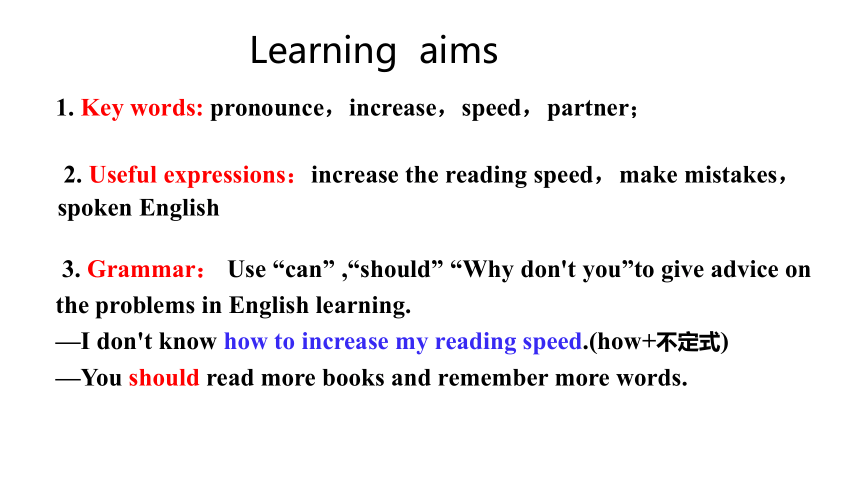 Learning aims

1. Key words: pronounce，increase，speed，partner；

2. Useful expressions：increase the reading speed，make mistakes，spoken English

3. Grammar： Use “can” ,“should” “Why don't you”to give advice on the problems in English learning.
—I don't know how to increase my reading speed.(how+不定式)
—You should read more books and remember more words.